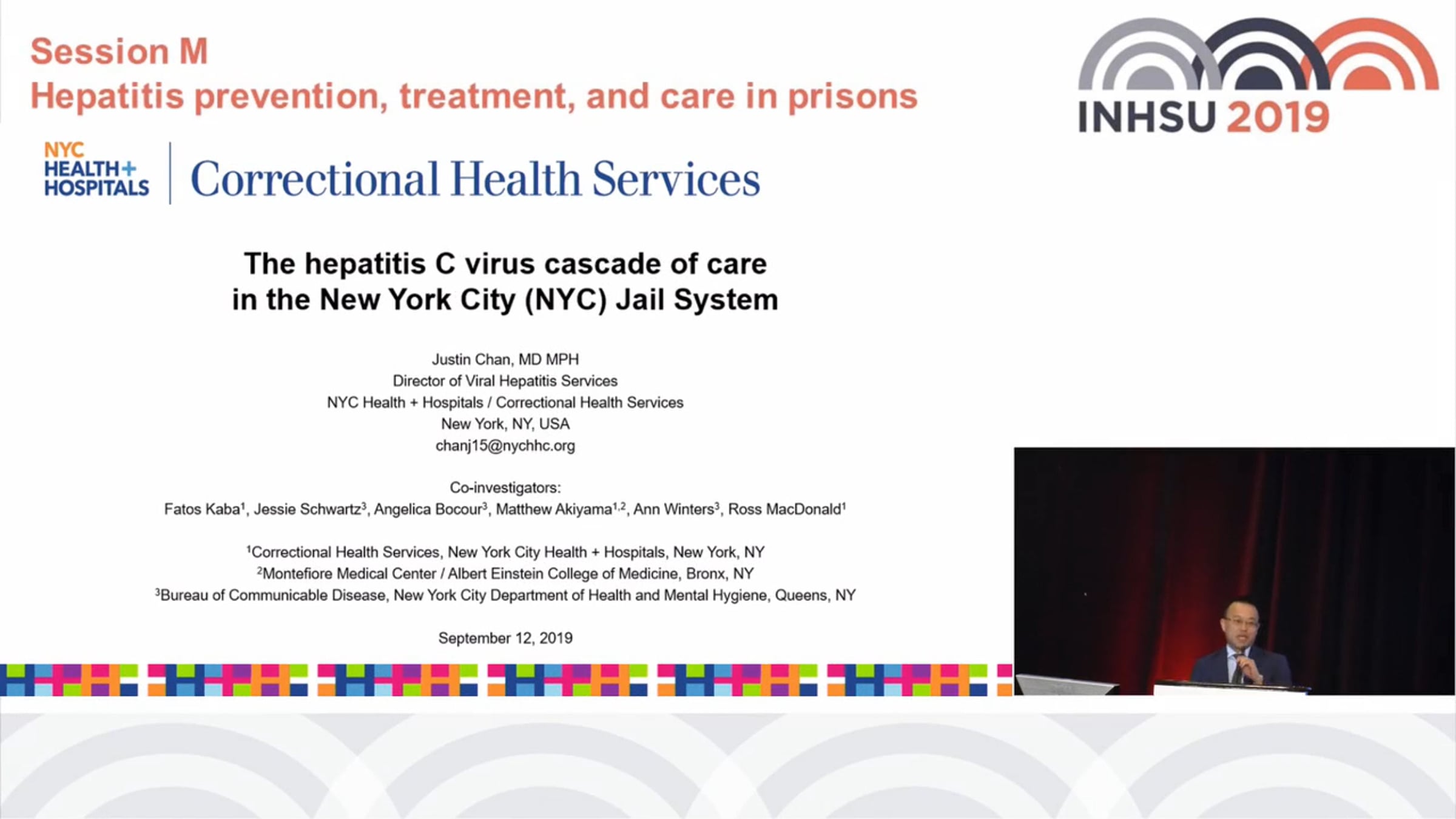 Session M
Hepatitis prevention, treatment, and care in prisons

INHSU 2019

NYC HEALTH+ HOSPITALS | Correctional Health Services

The hepatitis C virus cascade of care in the New York City (NYC) Jail System

Justin Chan, MD MPH
Director of Viral Hepatitis Services
NYC Health + Hospitals / Correctional Health Services
New York, NY, USA
chanj15@nychhc.org

Co-investigators:
Fatos Kaba$^1$, Jessie Schwartz$^3$, Angelica Bocour$^3$, Matthew Akiyama$^{1,2}$, Ann Winters$^3$, Ross MacDonald$^1$

$^1$Correctional Health Services, New York City Health + Hospitals, New York, NY
$^2$Montefiore Medical Center / Albert Einstein College of Medicine, Bronx, NY
$^3$Bureau of Communicable Disease, New York City Department of Health and Mental Hygiene, Queens, NY

September 12, 2019